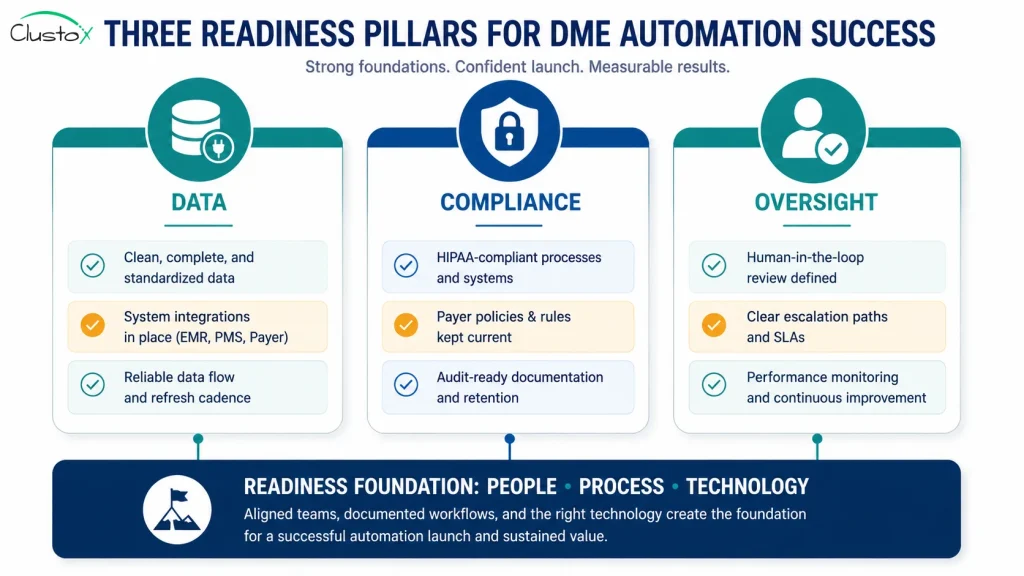 Clustox

THREE READINESS PILLARS FOR DME AUTOMATION SUCCESS

Strong foundations. Confident launch. Measurable results.

DATA

Clean, complete, and standardized data

System integrations in place (EMR, PMS, Payer)

Reliable data flow and refresh cadence

COMPLIANCE

HIPAA-compliant processes and systems

Payer policies & rules kept current

Audit-ready documentation and retention

OVERSIGHT

Human-in-the-loop review defined

Clear escalation paths and SLAs

Performance monitoring and continuous improvement

READINESS FOUNDATION: PEOPLE • PROCESS • TECHNOLOGY

Aligned teams, documented workflows, and the right technology create the foundation for a successful automation launch and sustained value.